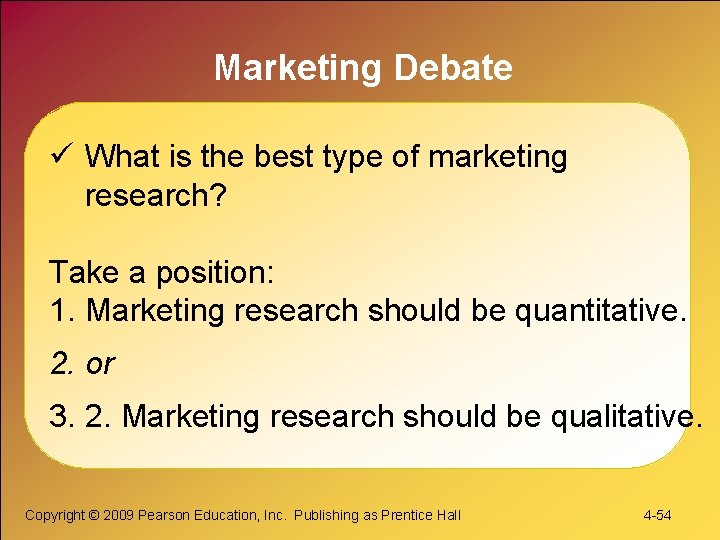 Marketing Debate

✓ What is the best type of marketing research?

Take a position:
1. Marketing research should be quantitative.
2. or
3. 2. Marketing research should be qualitative.

Copyright © 2009 Pearson Education, Inc. Publishing as Prentice Hall

4-54